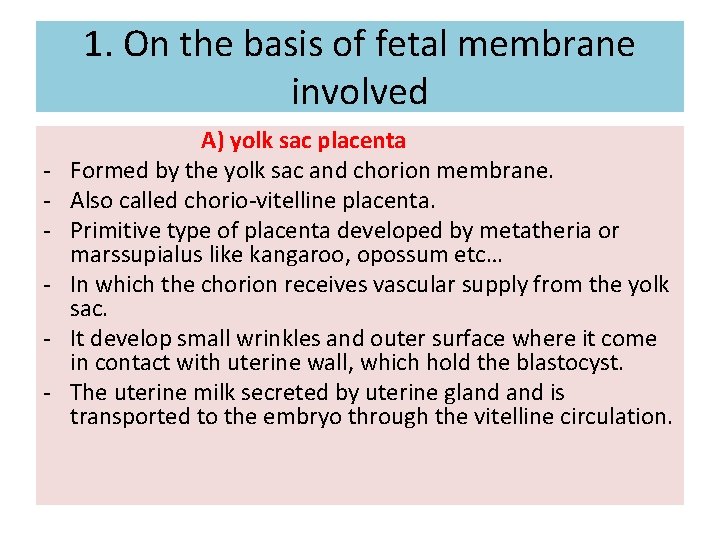 1. On the basis of fetal membrane involved

A) yolk sac placenta

- Formed by the yolk sac and chorion membrane.
- Also called chorio-vitelline placenta.
- Primitive type of placenta developed by metatheria or marssupialus like kangaroo, opossum etc…
- In which the chorion receives vascular supply from the yolk sac.
- It develop small wrinkles and outer surface where it come in contact with uterine wall, which hold the blastocyst.
- The uterine milk secreted by uterine gland and is transported to the embryo through the vitelline circulation.